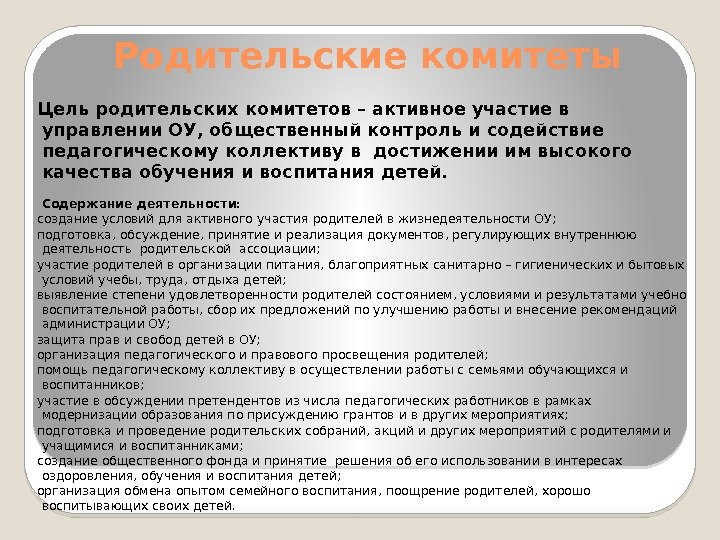 Родительские комитеты

Цель родительских комитетов – активное участие в управлении ОУ, общественный контроль и содействие педагогическому коллективу в достижении им высокого качества обучения и воспитания детей.

Содержание деятельности:
создание условий для активного участия родителей в жизнедеятельности ОУ;
подготовка, обсуждение, принятие и реализация документов, регулирующих внутреннюю деятельность родительской ассоциации;
участие родителей в организации питания, благоприятных санитарно – гигиенических и бытовых условий учебы, труда, отдыха детей;
выявление степени удовлетворенности родителей состоянием, условиями и результатами учебно воспитательной работы, сбор их предложений по улучшению работы и внесение рекомендаций администрации ОУ;
защита прав и свобод детей в ОУ;
организация педагогического и правового просвещения родителей;
помощь педагогическому коллективу в осуществлении работы с семьями обучающихся и воспитанников;
участие в обсуждении претендентов из числа педагогических работников в рамках модернизации образования по присуждению грантов и в других мероприятиях;
подготовка и проведение родительских собраний, акций и других мероприятий с родителями и учащимися и воспитанниками;
создание общественного фонда и принятие решения об его использовании в интересах оздоровления, обучения и воспитания детей;
организация обмена опытом семейного воспитания, поощрение родителей, хорошо воспитывающих своих детей.